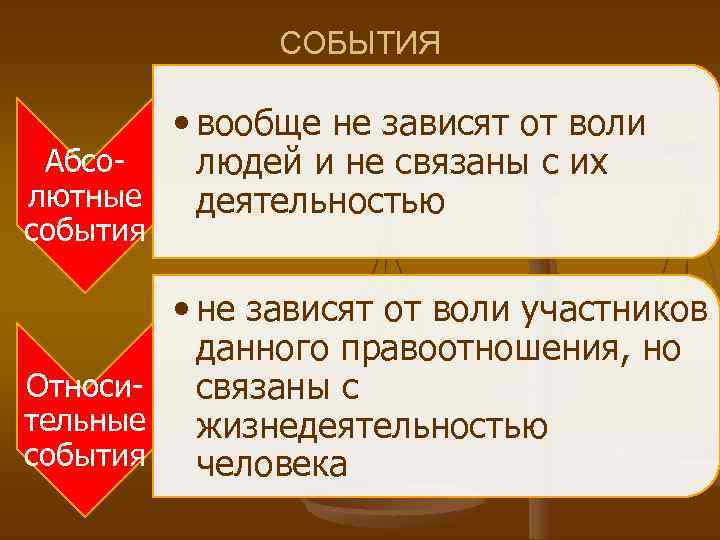 СОБЫТИЯ

Абсолютные события

• вообще не зависят от воли людей и не связаны с их деятельностью

Относительные события

• не зависят от воли участников данного правоотношения, но связаны с жизнедеятельностью человека